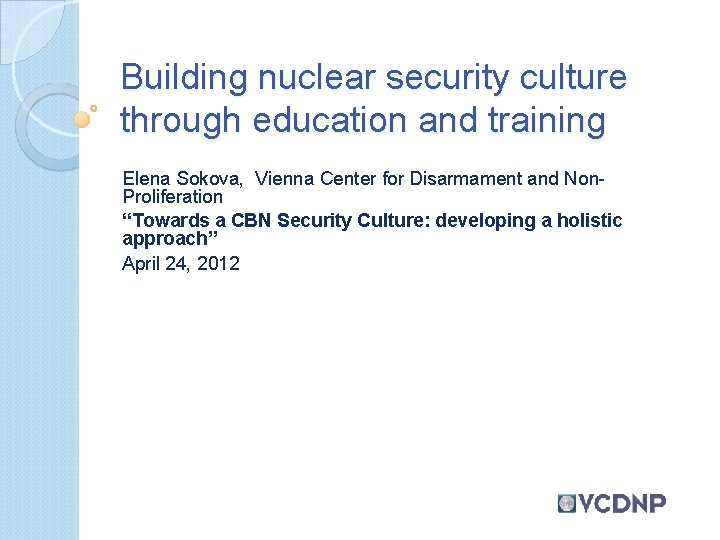 Building nuclear security culture through education and training

Elena Sokova, Vienna Center for Disarmament and Non-Proliferation

“Towards a CBN Security Culture: developing a holistic approach”

April 24, 2012

VCDNP